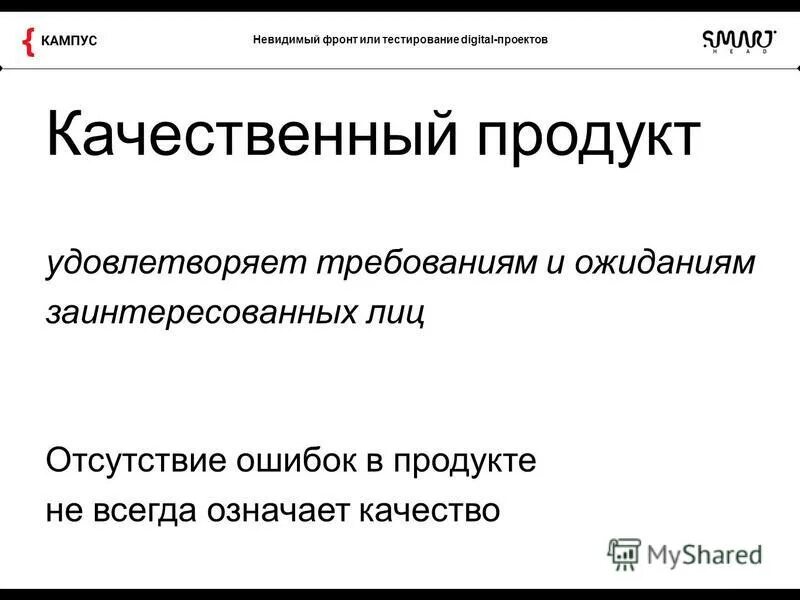 { КАМПУС

Невидимый фронт или тестирование digital-проектов

SMART HEAD

Качественный продукт

удовлетворяет требованиям и ожиданиям заинтересованных лиц

Отсутствие ошибок в продукте не всегда означает качество

MyShared